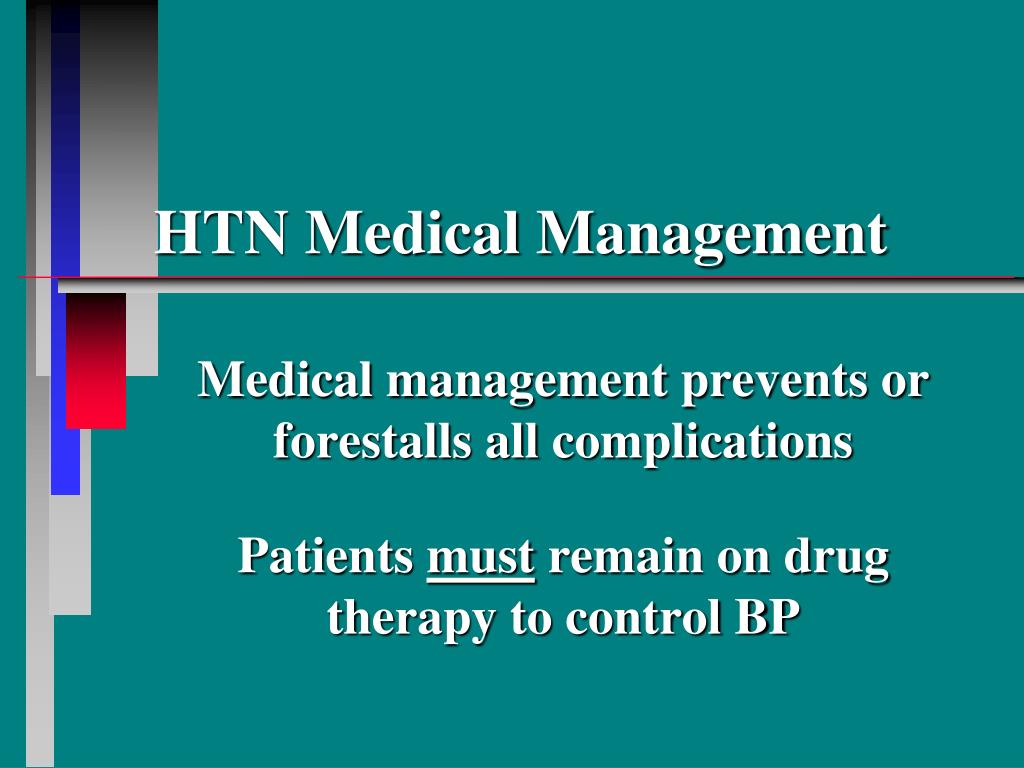 HTN Medical Management

Medical management prevents or forestalls all complications

Patients must remain on drug therapy to control BP